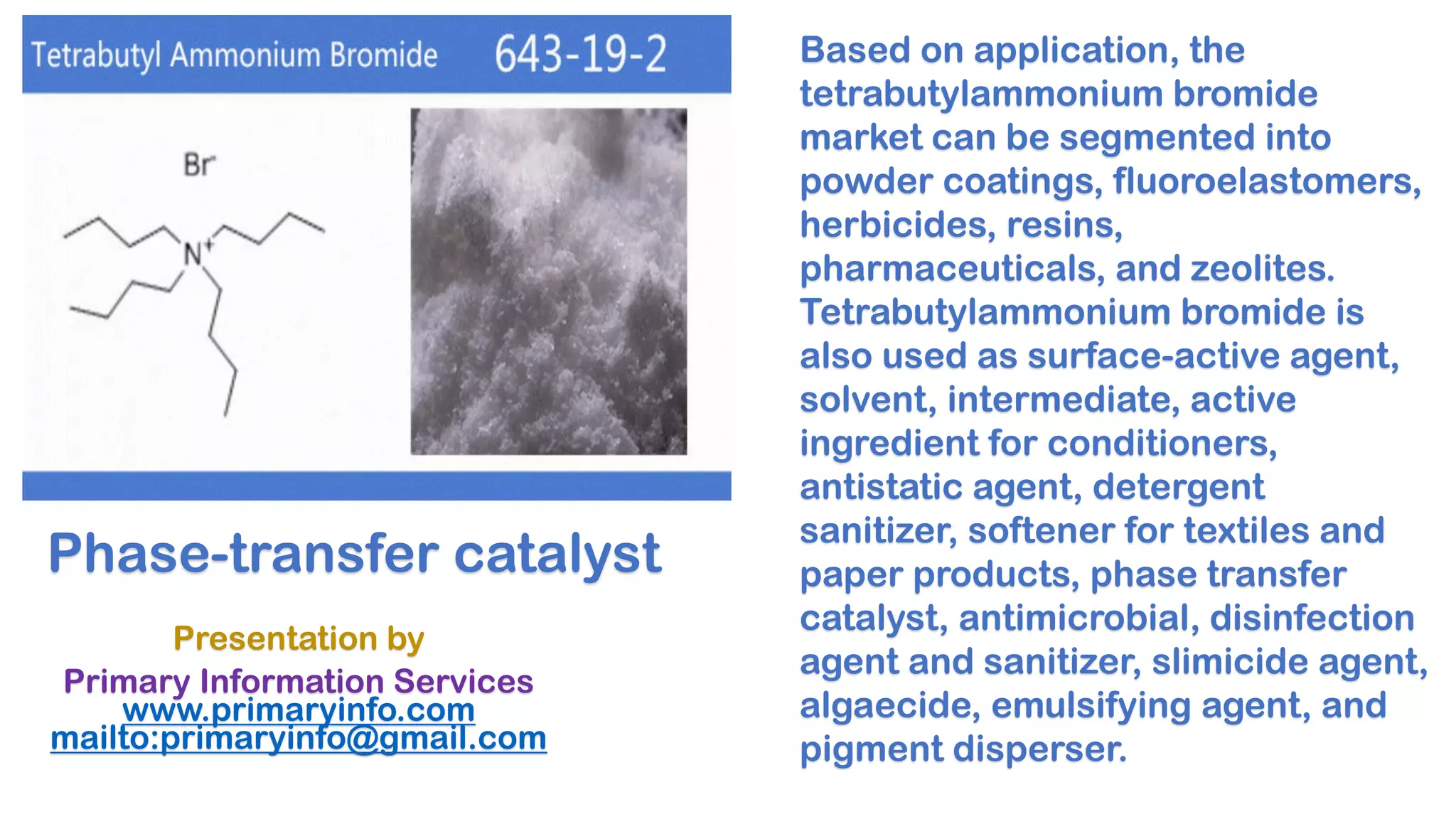 Tetrabutyl Ammonium Bromide 643-19-2

$Br^-$

$N^+$

Phase-transfer catalyst

Presentation by
Primary Information Services
www.primaryinfo.com
mailto:primaryinfo@gmail.com

Based on application, the tetrabutylammonium bromide market can be segmented into powder coatings, fluoroelastomers, herbicides, resins, pharmaceuticals, and zeolites. Tetrabutylammonium bromide is also used as surface-active agent, solvent, intermediate, active ingredient for conditioners, antistatic agent, detergent sanitizer, softener for textiles and paper products, phase transfer catalyst, antimicrobial, disinfection agent and sanitizer, slimicide agent, algaecide, emulsifying agent, and pigment disperser.